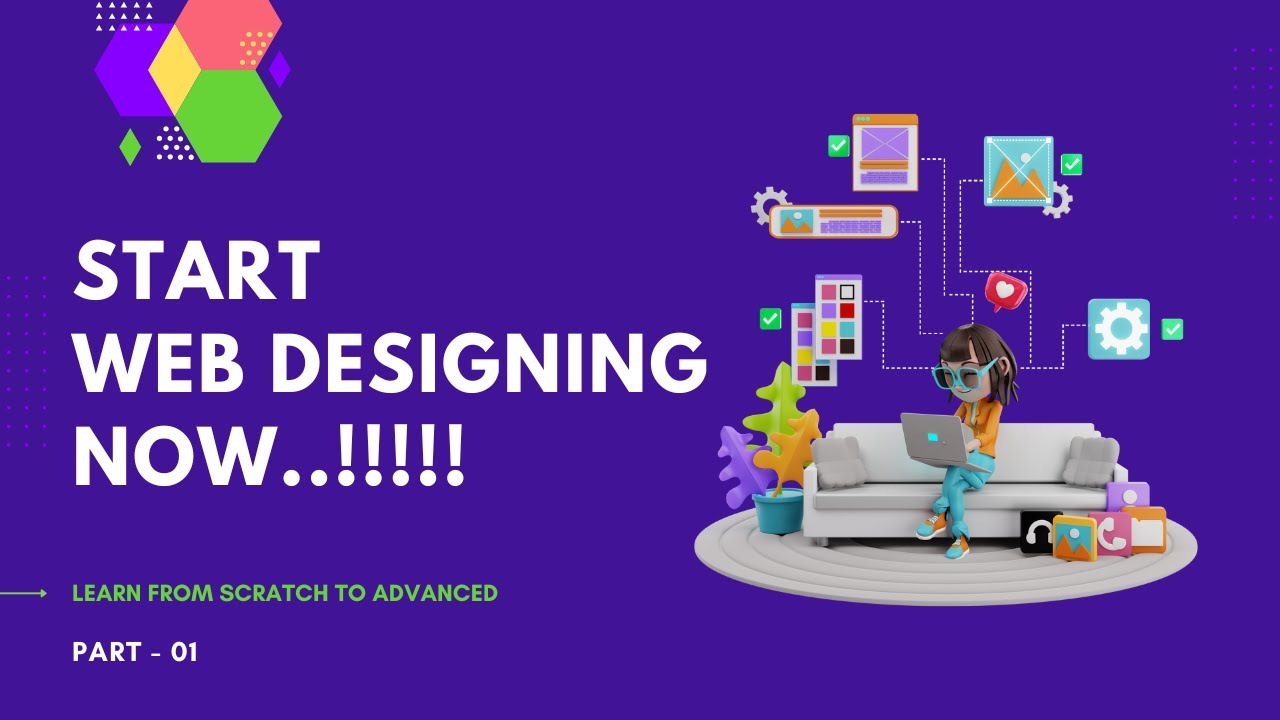 START
WEB DESIGNING
NOW..!!!!!

LEARN FROM SCRATCH TO ADVANCED

PART - 01